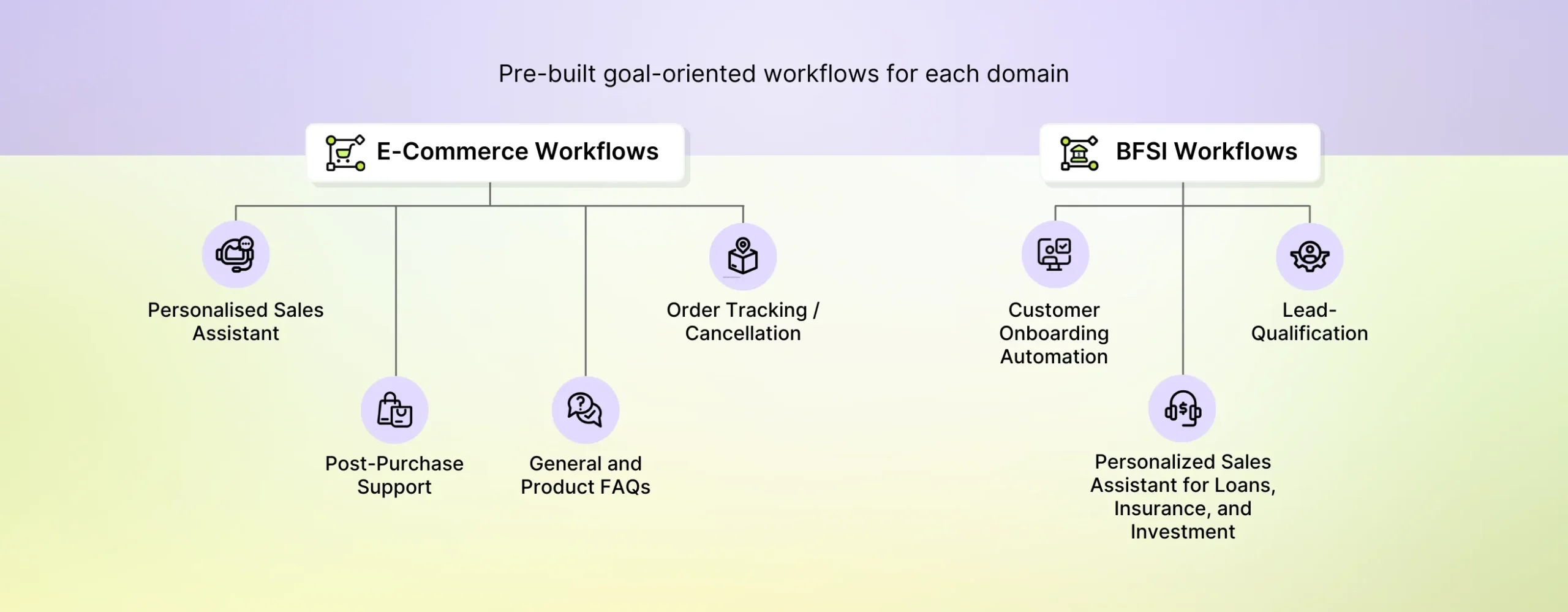 Pre-built goal-oriented workflows for each domain

E-Commerce Workflows

Personalised Sales Assistant

Post-Purchase Support

General and Product FAQs

Order Tracking / Cancellation

BFSI Workflows

Customer Onboarding Automation

Personalized Sales Assistant for Loans, Insurance, and Investment

Lead-Qualification